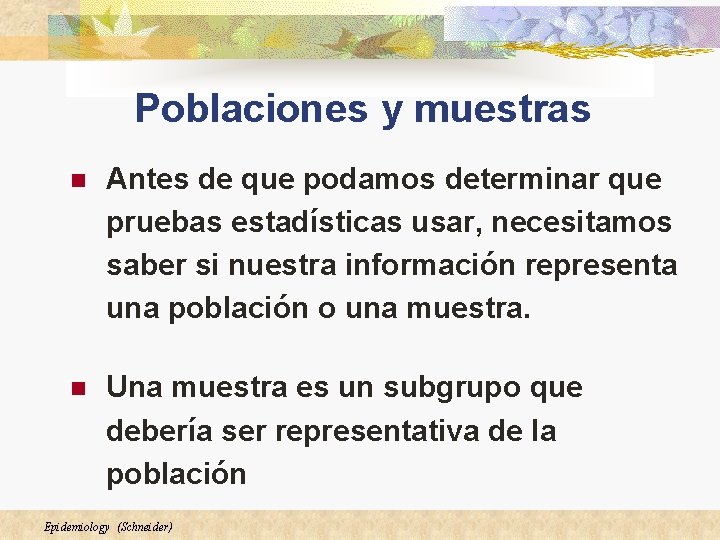 Poblaciones y muestras

Antes de que podamos determinar que pruebas estadísticas usar, necesitamos saber si nuestra información representa una población o una muestra.

Una muestra es un subgrupo que debería ser representativa de la población

Epidemiology (Schneider)